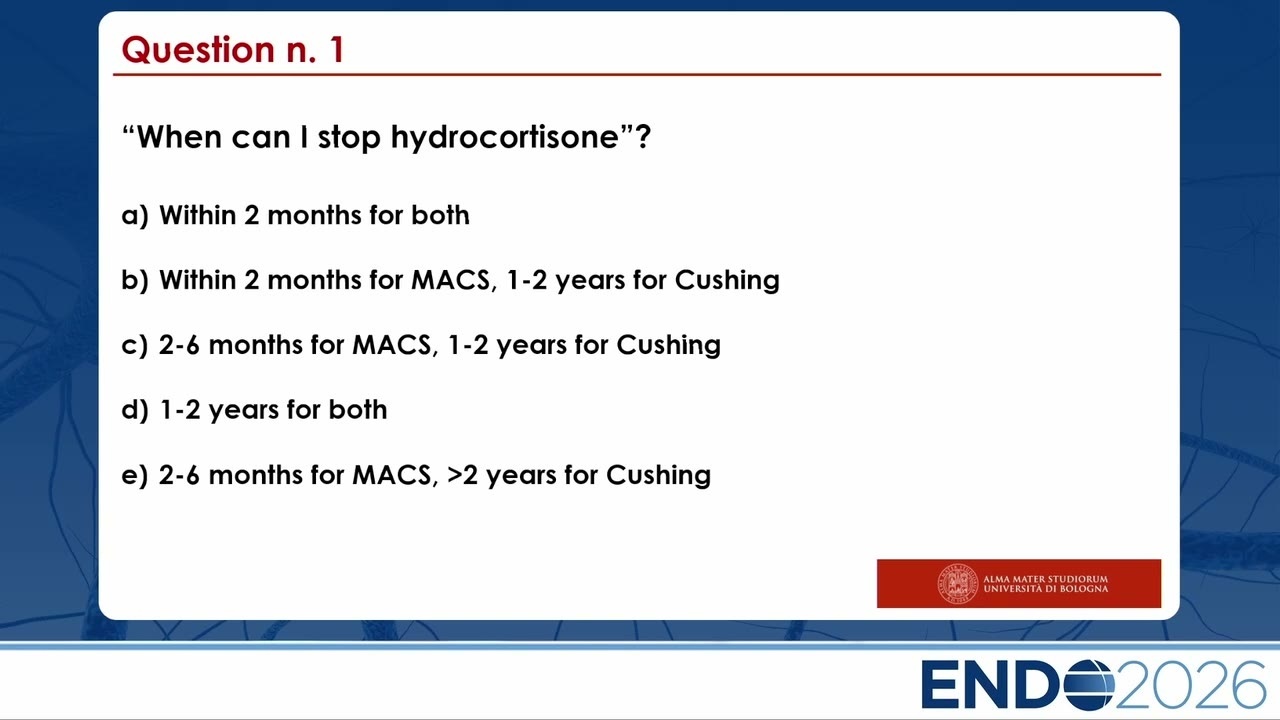 Question n. 1

“When can I stop hydrocortisone”?

a) Within 2 months for both

b) Within 2 months for MACS, 1-2 years for Cushing

c) 2-6 months for MACS, 1-2 years for Cushing

d) 1-2 years for both

e) 2-6 months for MACS, >2 years for Cushing

ALMA MATER STUDIORUM
UNIVERSITÀ DI BOLOGNA

ENDO2026